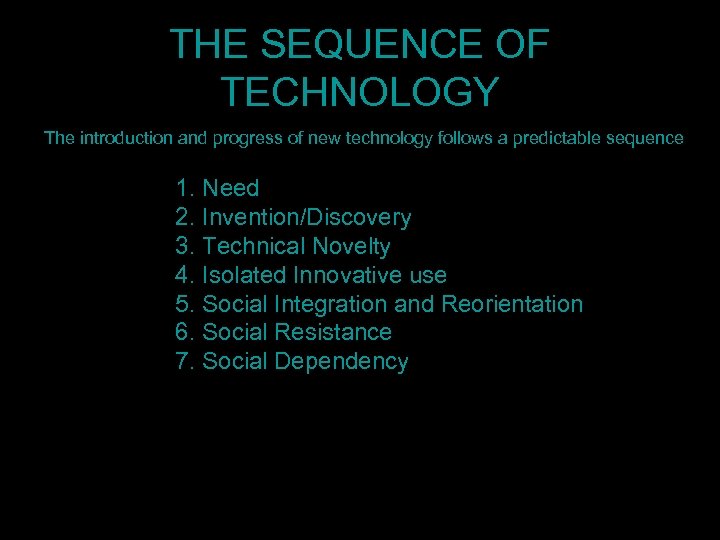 THE SEQUENCE OF TECHNOLOGY

The introduction and progress of new technology follows a predictable sequence

1. Need
2. Invention/Discovery
3. Technical Novelty
4. Isolated Innovative use
5. Social Integration and Reorientation
6. Social Resistance
7. Social Dependency